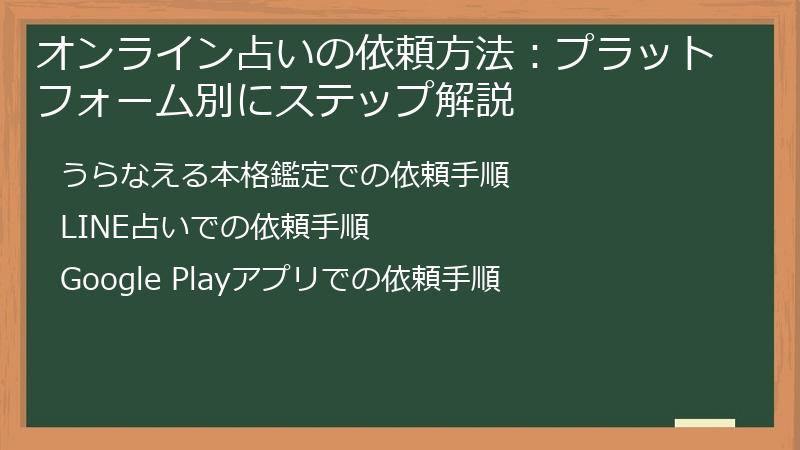 オンライン占いの依頼方法：プラットフォーム別にステップ解説

うらなえる本格鑑定での依頼手順

LINE占いでの依頼手順

Google Playアプリでの依頼手順